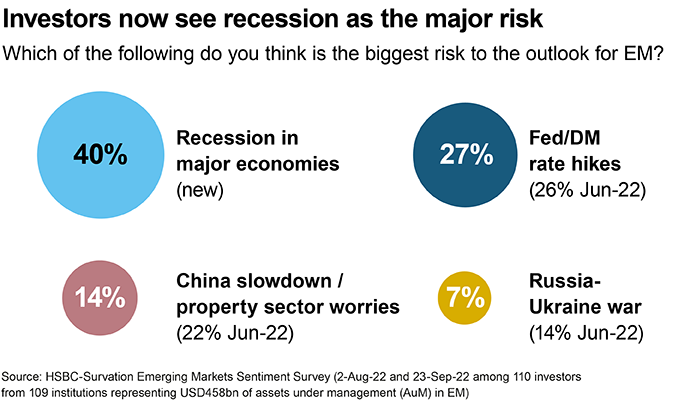 Investors now see recession as the major risk

Which of the following do you think is the biggest risk to the outlook for EM?

40%

Recession in major economies (new)

27%

Fed/DM rate hikes (26% Jun-22)

14%

China slowdown / property sector worries (22% Jun-22)

7%

Russia-Ukraine war (14% Jun-22)

Source: HSBC-Survation Emerging Markets Sentiment Survey (2-Aug-22 and 23-Sep-22 among 110 investors from 109 institutions representing USD458bn of assets under management (AuM) in EM)